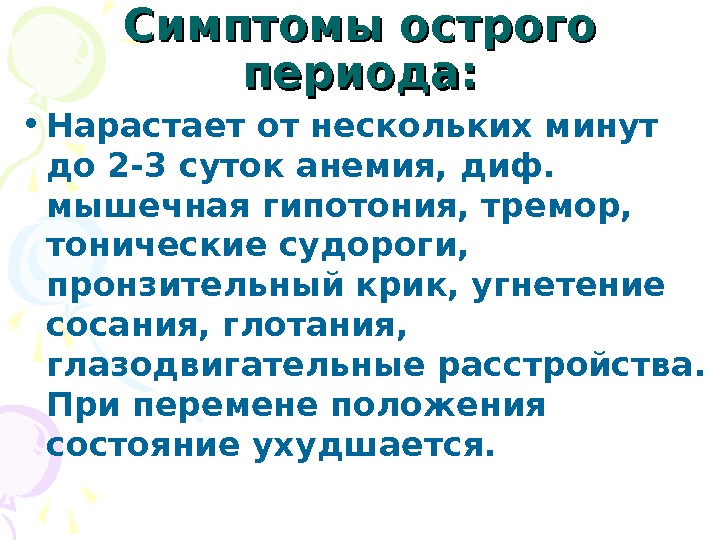 Симптомы острого периода:

• Нарастает от нескольких минут до 2-3 суток анемия, диф. мышечная гипотония, тремор, тонические судороги, пронзительный крик, угнетение сосания, глотания, глазодвигательные расстройства. При перемене положения состояние ухудшается.